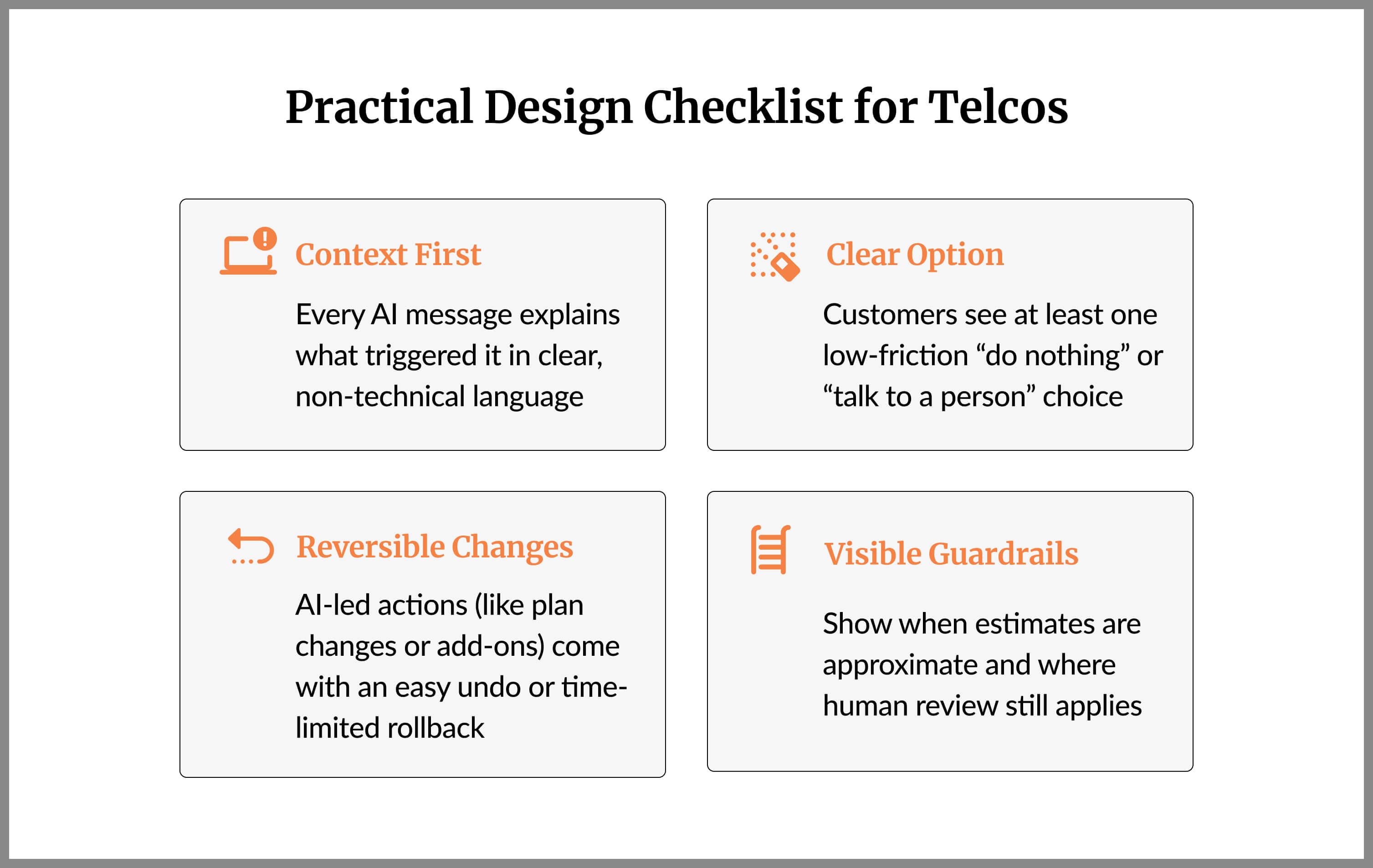 Practical Design Checklist for Telcos

Context First

Every AI message explains what triggered it in clear, non-technical language

Clear Option

Customers see at least one low-friction “do nothing” or “talk to a person” choice

Reversible Changes

AI-led actions (like plan changes or add-ons) come with an easy undo or time-limited rollback

Visible Guardrails

Show when estimates are approximate and where human review still applies